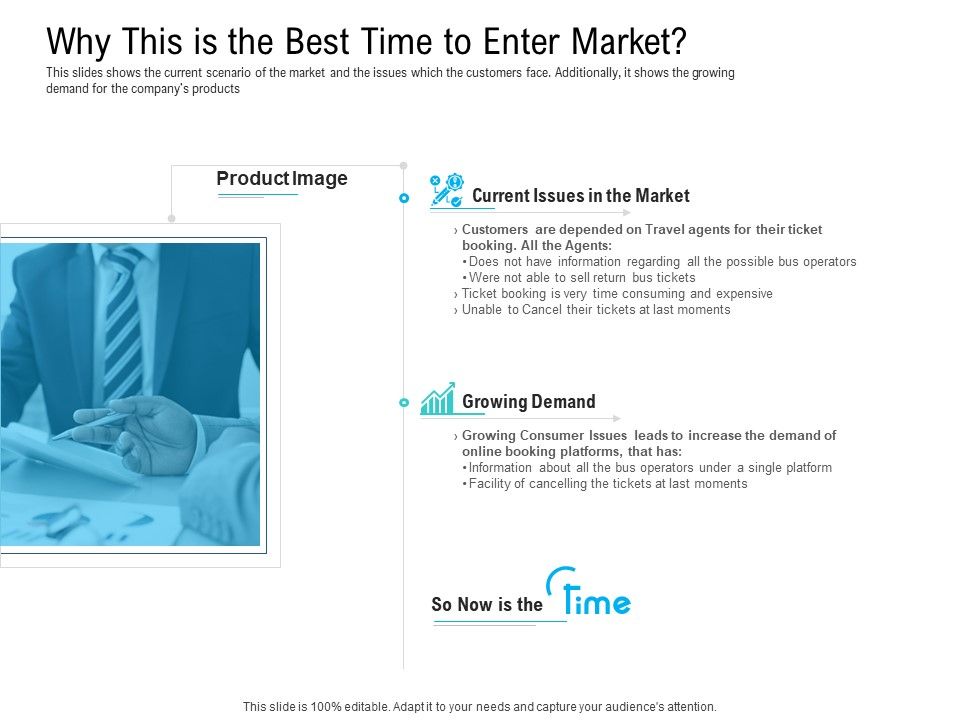 Why This is the Best Time to Enter Market?
This slides shows the current scenario of the market and the issues which the customers face. Additionally, it shows the growing demand for the company's products

Product Image

Current Issues in the Market

› Customers are depended on Travel agents for their ticket booking. All the Agents:
• Does not have information regarding all the possible bus operators
• Were not able to sell return bus tickets
› Ticket booking is very time consuming and expensive
› Unable to Cancel their tickets at last moments

Growing Demand

› Growing Consumer Issues leads to increase the demand of online booking platforms, that has:
• Information about all the bus operators under a single platform
• Facility of cancelling the tickets at last moments

So Now is the Time

This slide is 100% editable. Adapt it to your needs and capture your audience's attention.